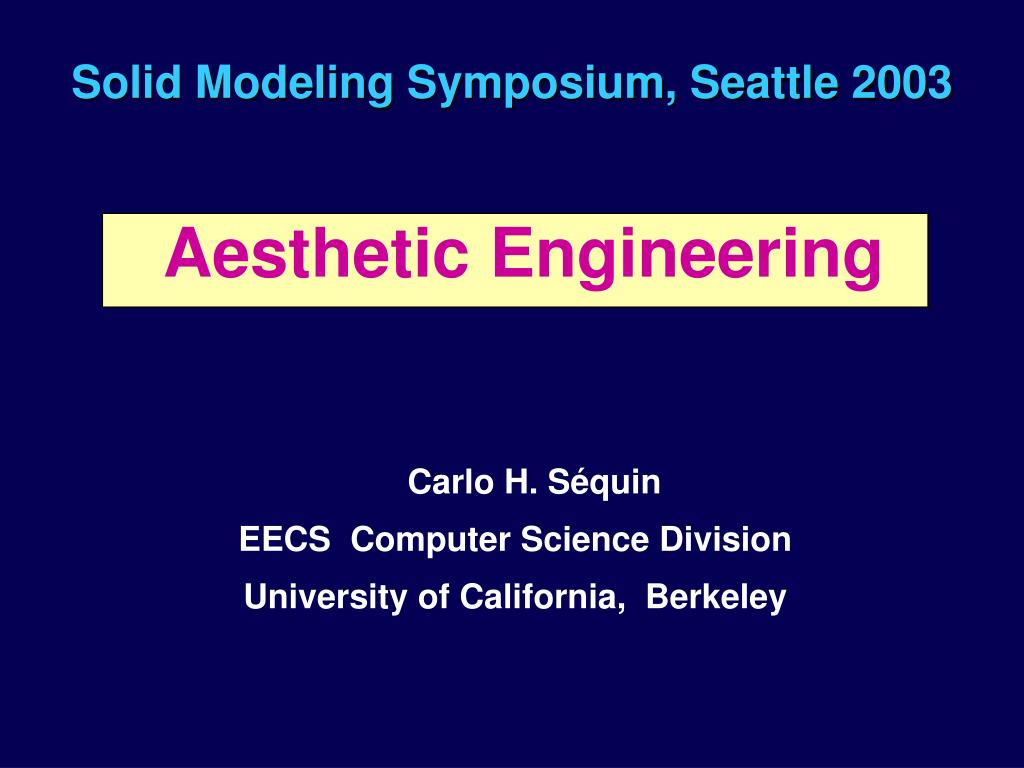 Solid Modeling Symposium, Seattle 2003

Aesthetic Engineering

Carlo H. Séquin
EECS Computer Science Division
University of California, Berkeley